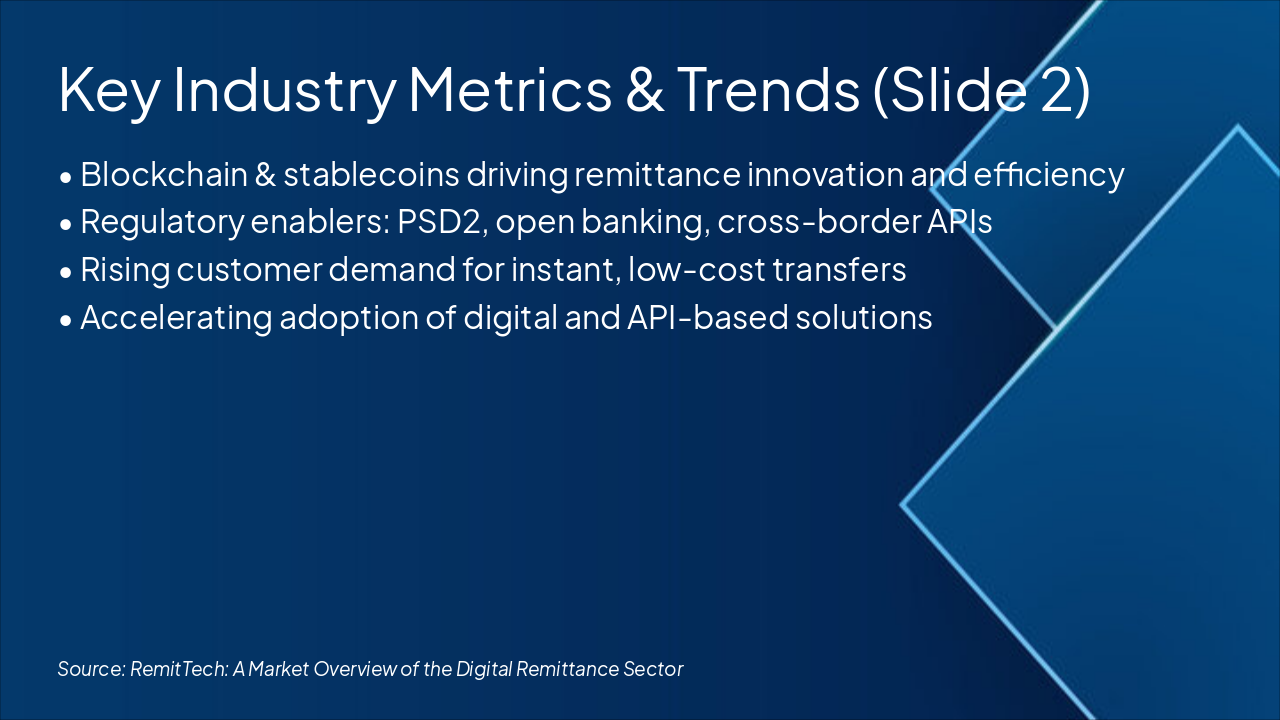 Key Industry Metrics & Trends (Slide 2)

• Blockchain & stablecoins driving remittance innovation and efficiency
• Regulatory enablers: PSD2, open banking, cross-border APIs
• Rising customer demand for instant, low-cost transfers
• Accelerating adoption of digital and API-based solutions

Source: RemitTech: A Market Overview of the Digital Remittance Sector